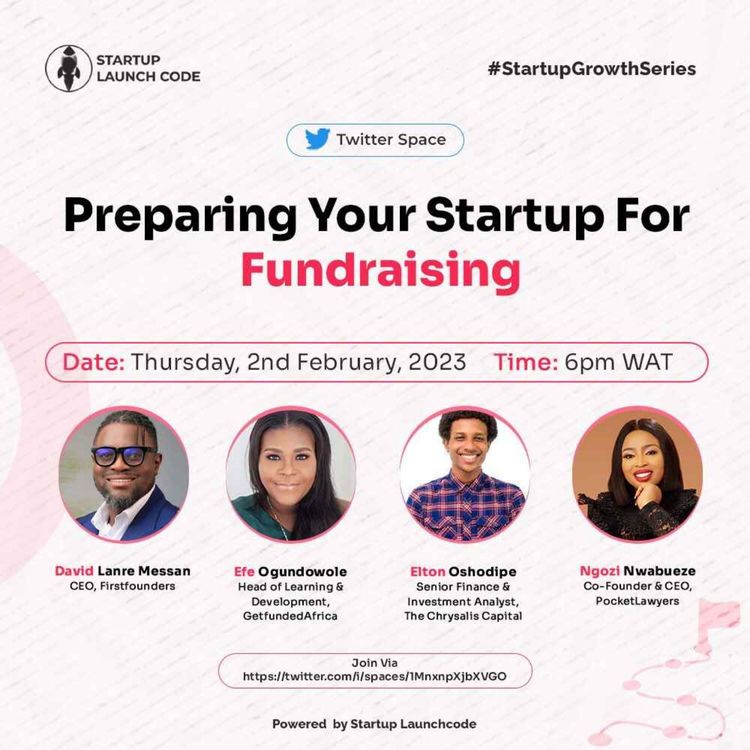 STARTUP LAUNCH CODE

#StartupGrowthSeries

Twitter Space

Preparing Your Startup For Fundraising

Date: Thursday, 2nd February, 2023 Time: 6pm WAT

David Lanre Messan
CEO, Firstfounders

Efe Ogundowole
Head of Learning & Development, GetfundedAfrica

Elton Oshodipe
Senior Finance & Investment Analyst, The Chrysalis Capital

Ngozi Nwabueze
Co-Founder & CEO, PocketLawyers

Join Via
https://twitter.com/i/spaces/1MnxnpXjbXVGO

Powered by Startup Launchcode